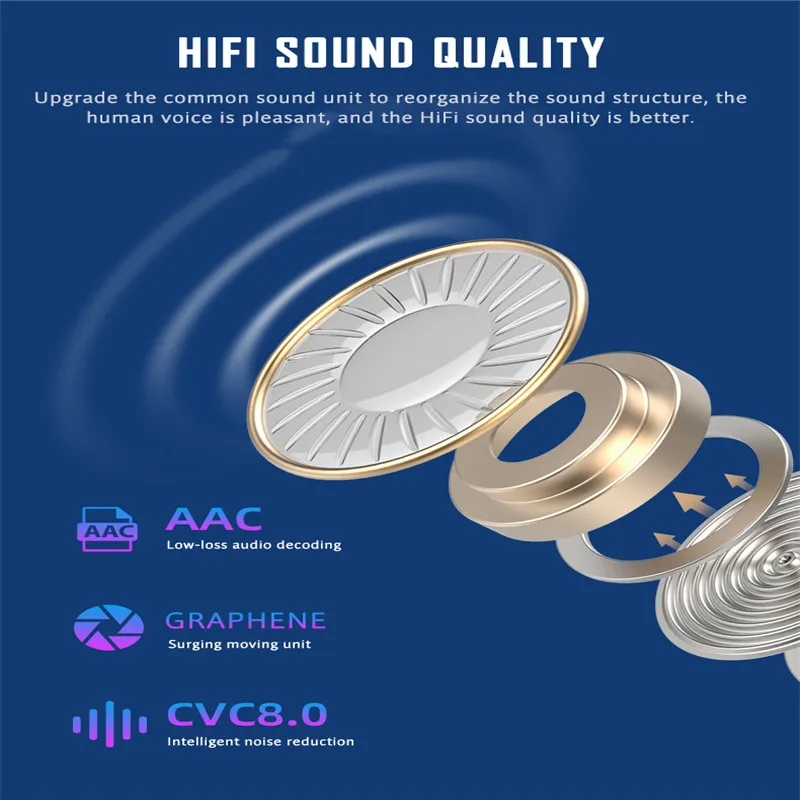 HIFI SOUND QUALITY

Upgrade the common sound unit to reorganize the sound structure, the human voice is pleasant, and the HiFi sound quality is better.

AAC

AAC
Low-loss audio decoding

GRAPHENE
Surging moving unit

CVC8.0
Intelligent noise reduction